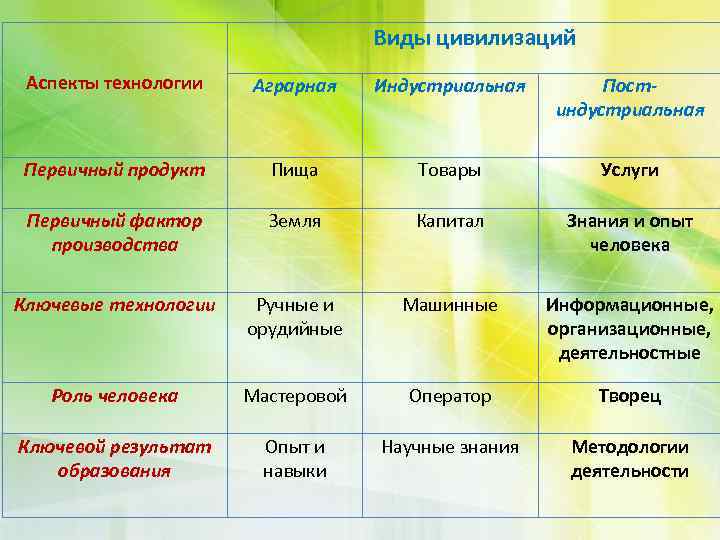 | Аспекты технологии | Виды цивилизаций | | |
|---|---|---|---|
| | Аграрная | Индустриальная | Пост-индустриальная |
| Первичный продукт | Пища | Товары | Услуги |
| Первичный фактор производства | Земля | Капитал | Знания и опыт человека |
| Ключевые технологии | Ручные и орудийные | Машинные | Информационные, организационные, деятельностные |
| Роль человека | Мастеровой | Оператор | Творец |
| Ключевой результат образования | Опыт и навыки | Научные знания | Методологии деятельности |